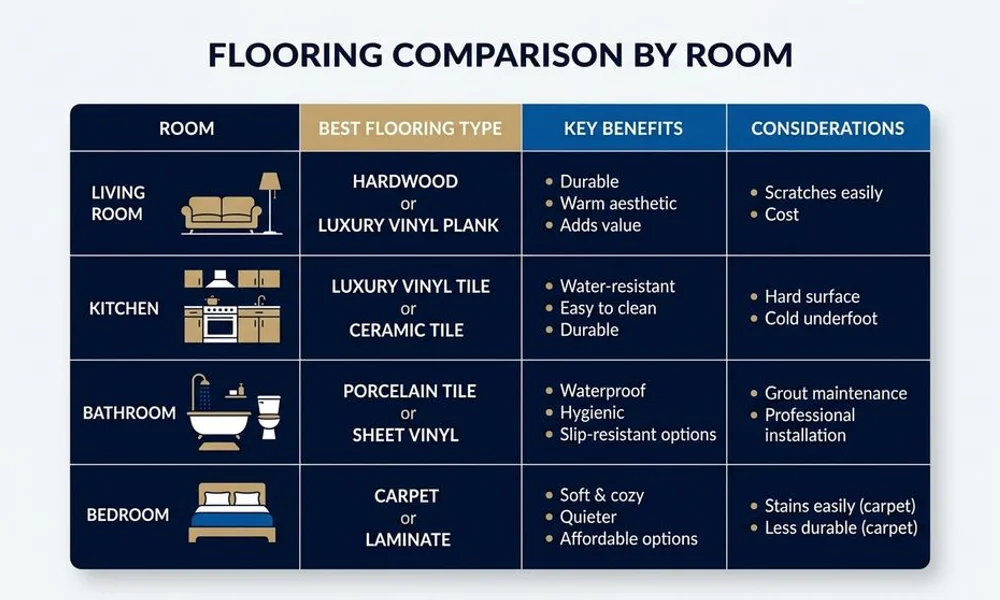 FLOORING COMPARISON BY ROOM

| ROOM | BEST FLOORING TYPE | KEY BENEFITS | CONSIDERATIONS |
|---|---|---|---|
| LIVING ROOM | HARDWOOD or LUXURY VINYL PLANK | • Durable • Warm aesthetic • Adds value | • Scratches easily • Cost |
| KITCHEN | LUXURY VINYL TILE or CERAMIC TILE | • Water-resistant • Easy to clean • Durable | • Hard surface • Cold underfoot |
| BATHROOM | PORCELAIN TILE or SHEET VINYL | • Waterproof • Hygienic • Slip-resistant options | • Grout maintenance • Professional installation |
| BEDROOM | CARPET or LAMINATE | • Soft & cozy • Quieter • Affordable options | • Stains easily (carpet) • Less durable (carpet) |